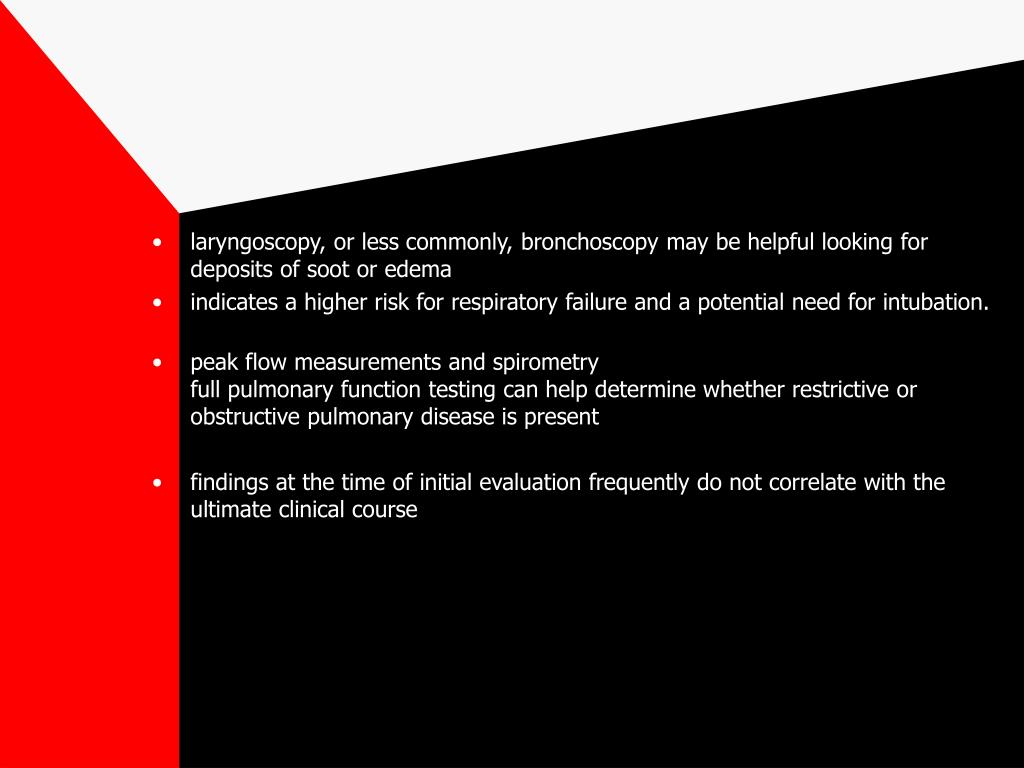 • laryngoscopy, or less commonly, bronchoscopy may be helpful looking for deposits of soot or edema

• indicates a higher risk for respiratory failure and a potential need for intubation.

• peak flow measurements and spirometry
full pulmonary function testing can help determine whether restrictive or obstructive pulmonary disease is present

• findings at the time of initial evaluation frequently do not correlate with the ultimate clinical course